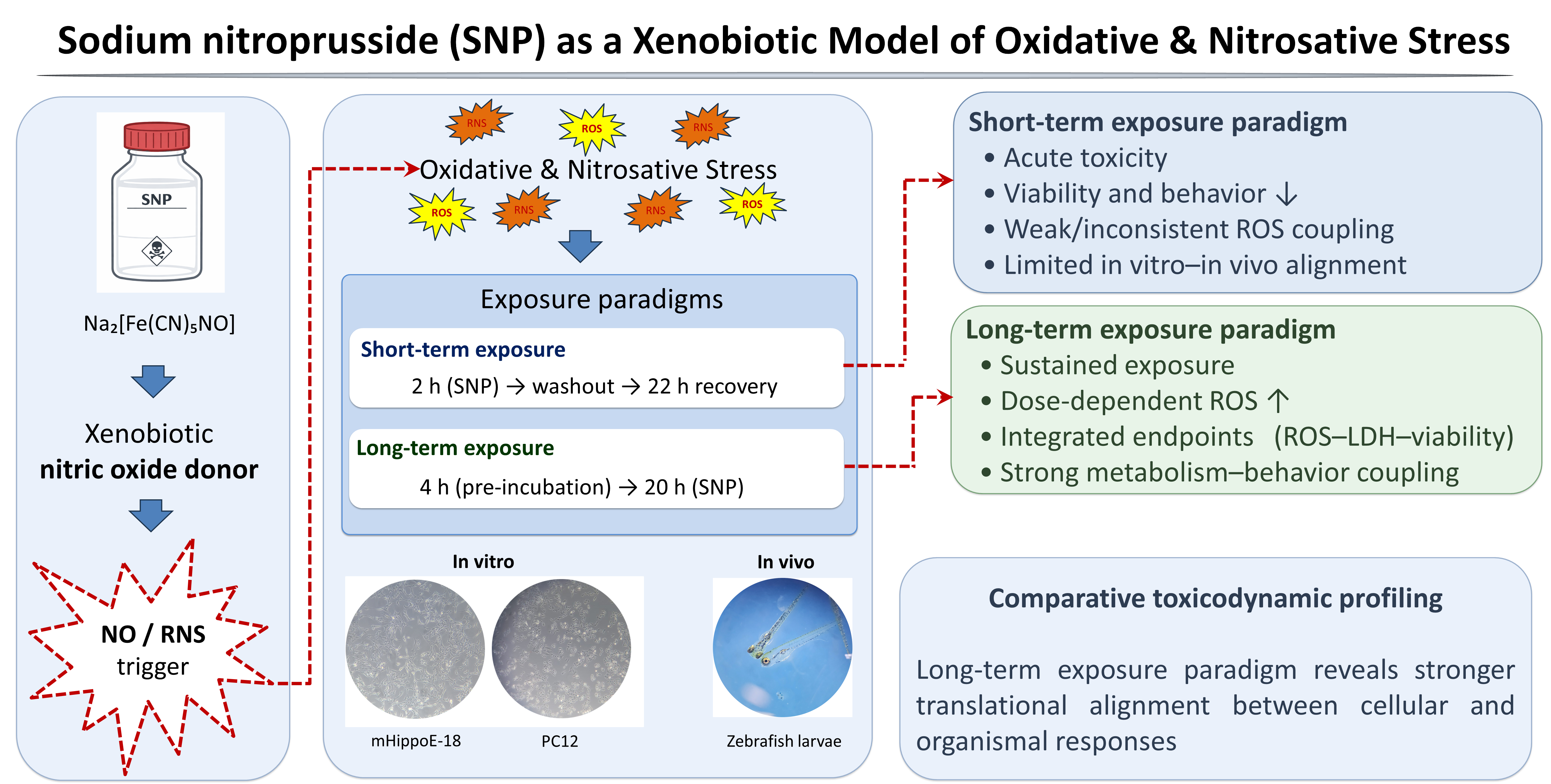 Sodium nitroprusside (SNP) as a Xenobiotic Model of Oxidative & Nitrosative Stress

SNP

$Na_2[Fe(CN)_5NO]$

Xenobiotic
nitric oxide donor

NO / RNS
trigger

RNS ROS RNS

Oxidative & Nitrosative Stress

ROS RNS RNS ROS

Exposure paradigms

Short-term exposure
2 h (SNP) → washout → 22 h recovery

Long-term exposure
4 h (pre-incubation) → 20 h (SNP)

In vitro

mHippoE-18

PC12

In vivo

Zebrafish larvae

Short-term exposure paradigm
• Acute toxicity
• Viability and behavior ↓
• Weak/inconsistent ROS coupling
• Limited in vitro–in vivo alignment

Long-term exposure paradigm
• Sustained exposure
• Dose-dependent ROS ↑
• Integrated endpoints (ROS–LDH–viability)
• Strong metabolism–behavior coupling

Comparative toxicodynamic profiling

Long-term exposure paradigm reveals stronger translational alignment between cellular and organismal responses